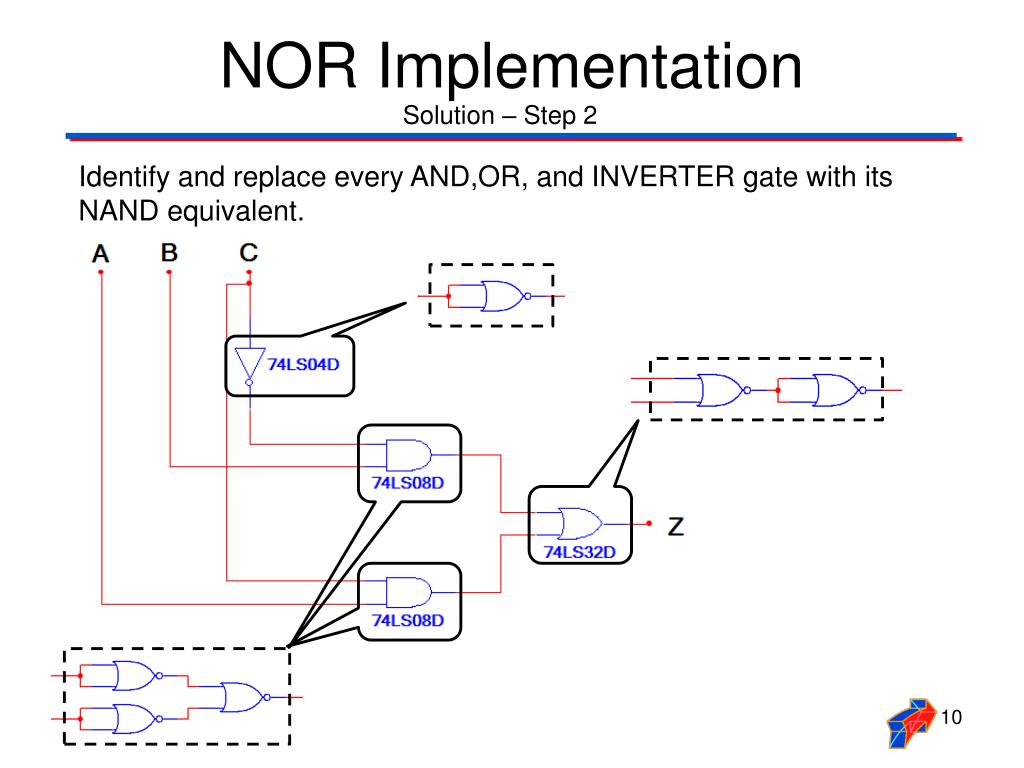 NOR Implementation
Solution – Step 2

Identify and replace every AND,OR, and INVERTER gate with its NAND equivalent.

A B C

74LS04D

74LS08D

74LS32D

Z

74LS08D

10